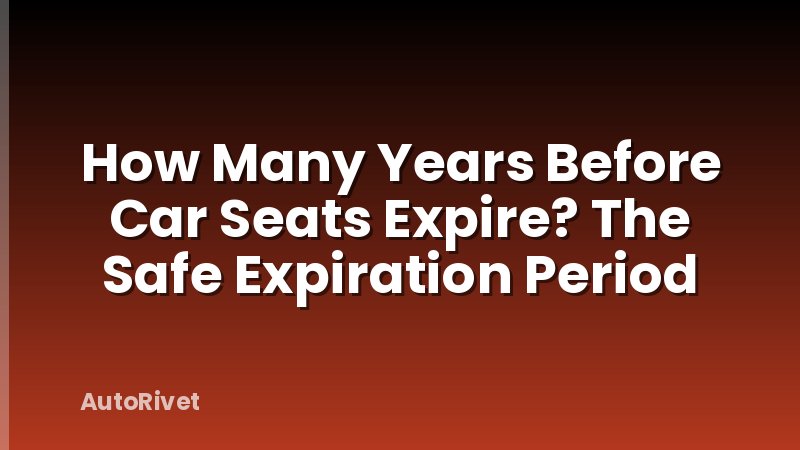 How Many Years Before Car Seats Expire? The Safe Expiration Period

AutoRivet